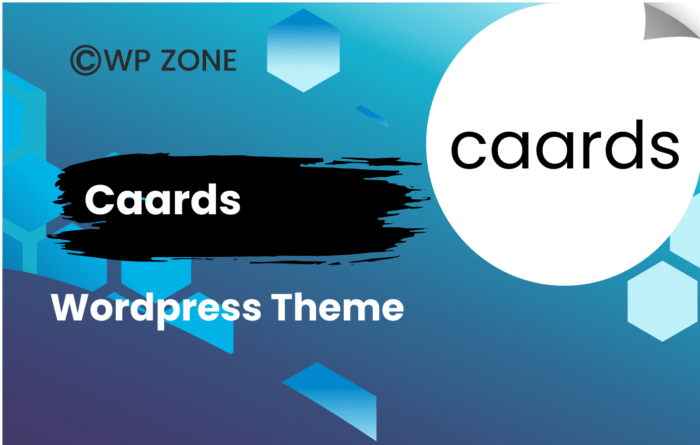 ©WP ZONE

caards

Caards

Wordpress Theme